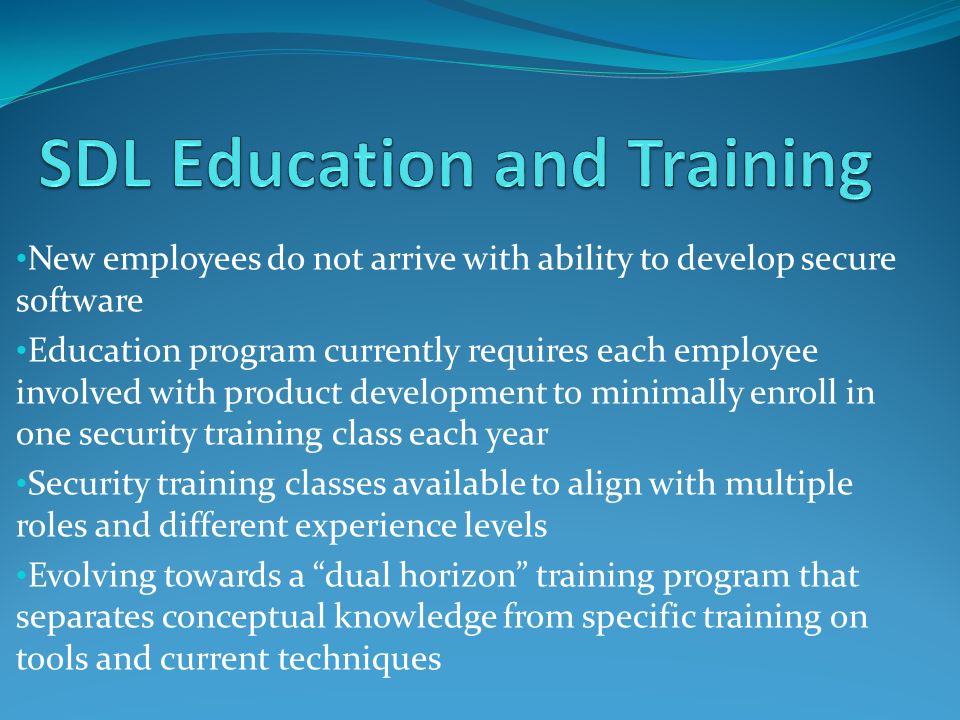 SDL Education and Training

•New employees do not arrive with ability to develop secure software

•Education program currently requires each employee involved with product development to minimally enroll in one security training class each year

•Security training classes available to align with multiple roles and different experience levels

•Evolving towards a “dual horizon” training program that separates conceptual knowledge from specific training on tools and current techniques